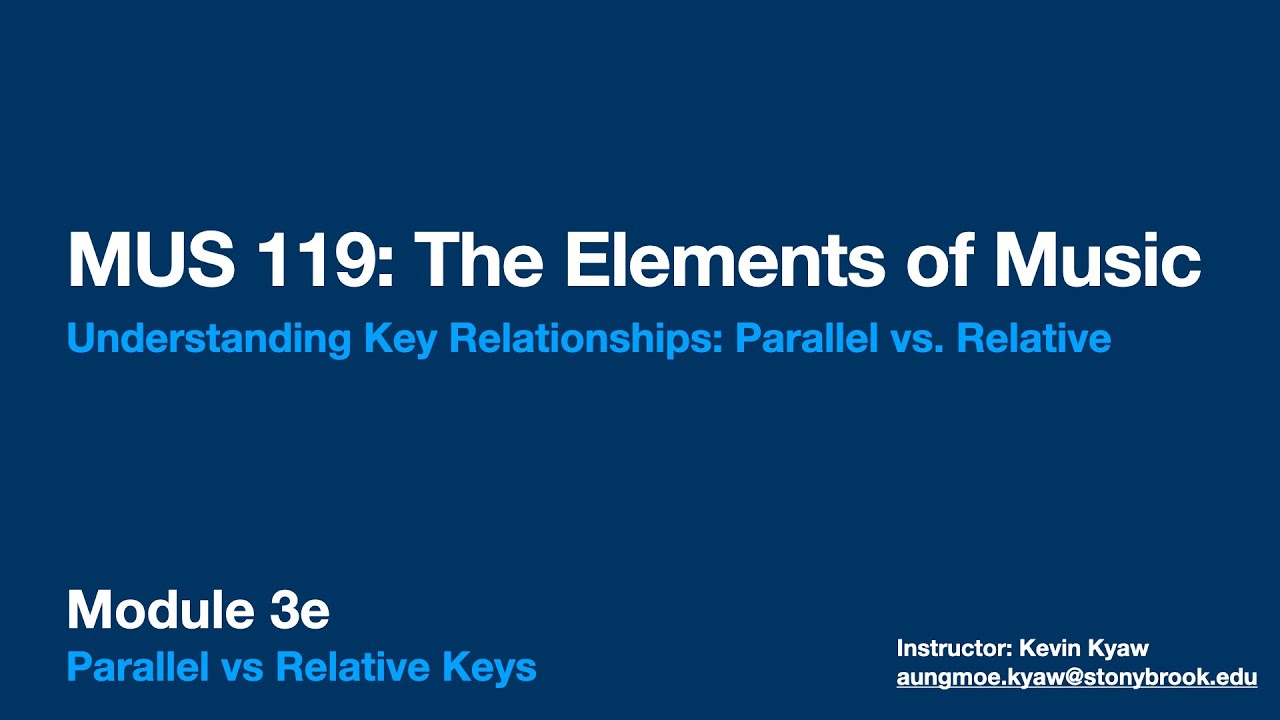 MUS 119: The Elements of Music

Understanding Key Relationships: Parallel vs. Relative

Module 3e

Parallel vs Relative Keys

Instructor: Kevin Kyaw
aungmoe.kyaw@stonybrook.edu